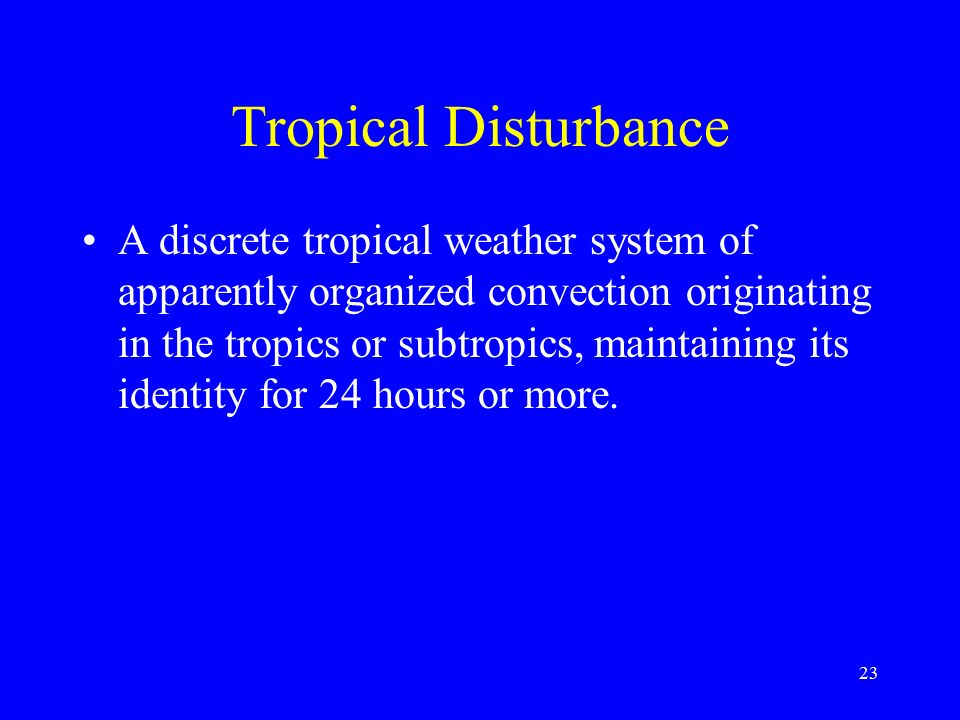 Tropical Disturbance

• A discrete tropical weather system of apparently organized convection originating in the tropics or subtropics, maintaining its identity for 24 hours or more.

23